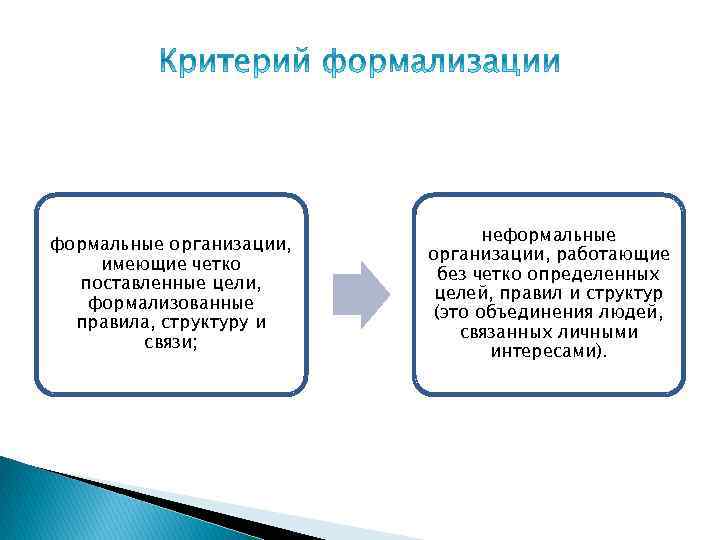 Критерий формализации

формальные организации, имеющие четко поставленные цели, формализованные правила, структуру и связи;

неформальные организации, работающие без четко определенных целей, правил и структур (это объединения людей, связанных личными интересами).